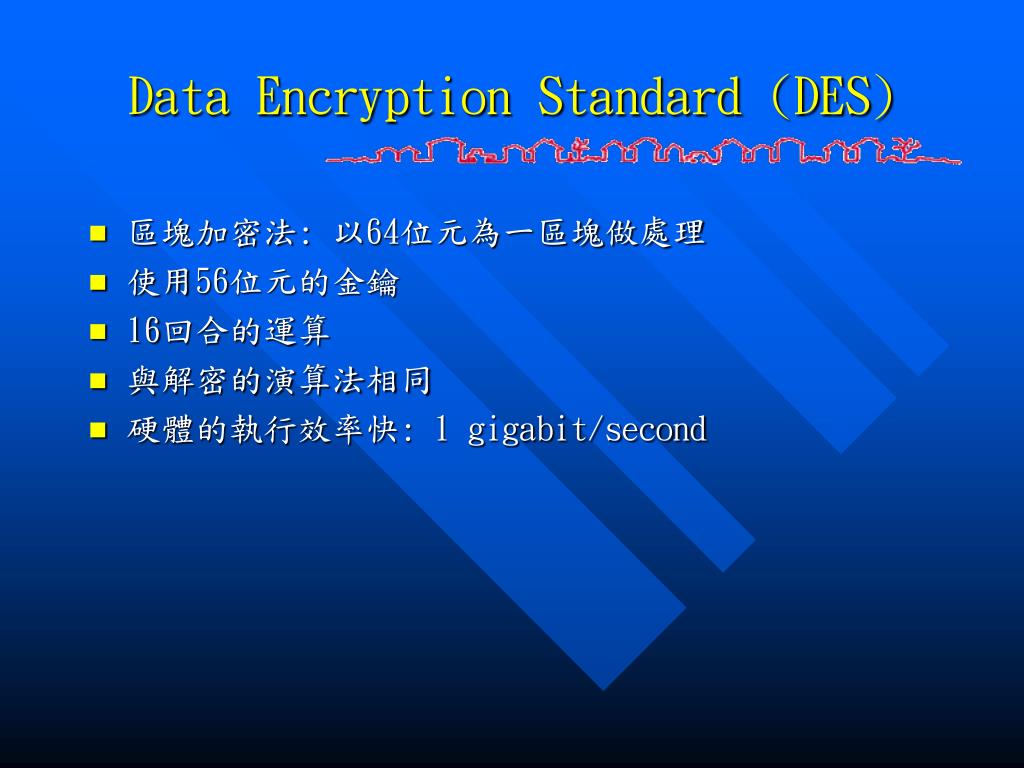 Data Encryption Standard (DES)

- 區塊加密法: 以64位元為一區塊做處理
- 使用56位元的金鑰
- 16回合的運算
- 與解密的演算法相同
- 硬體的執行效率快: 1 gigabit/second